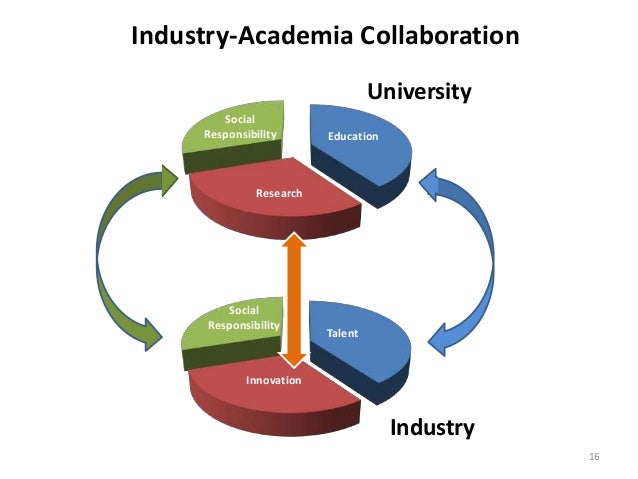 Industry-Academia Collaboration

University

Social Responsibility

Education

Research

Social Responsibility

Talent

Innovation

Industry

16